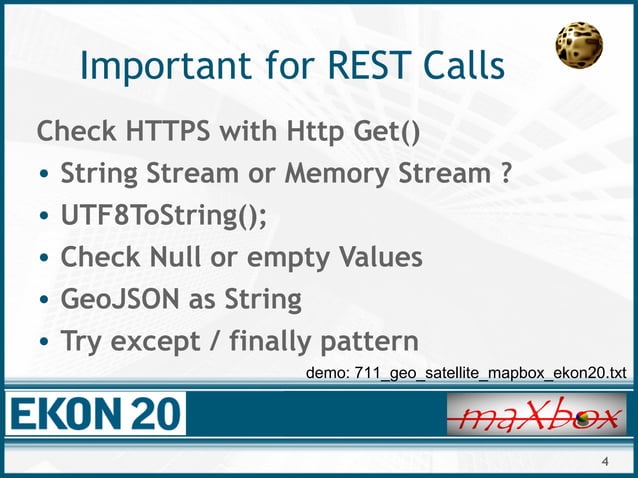 Important for REST Calls

Check HTTPS with Http Get()

• String Stream or Memory Stream ?
• UTF8ToString();
• Check Null or empty Values
• GeoJSON as String
• Try except / finally pattern

demo: 711_geo_satellite_mapbox_ekon20.txt

EKON 20

maXbox

4